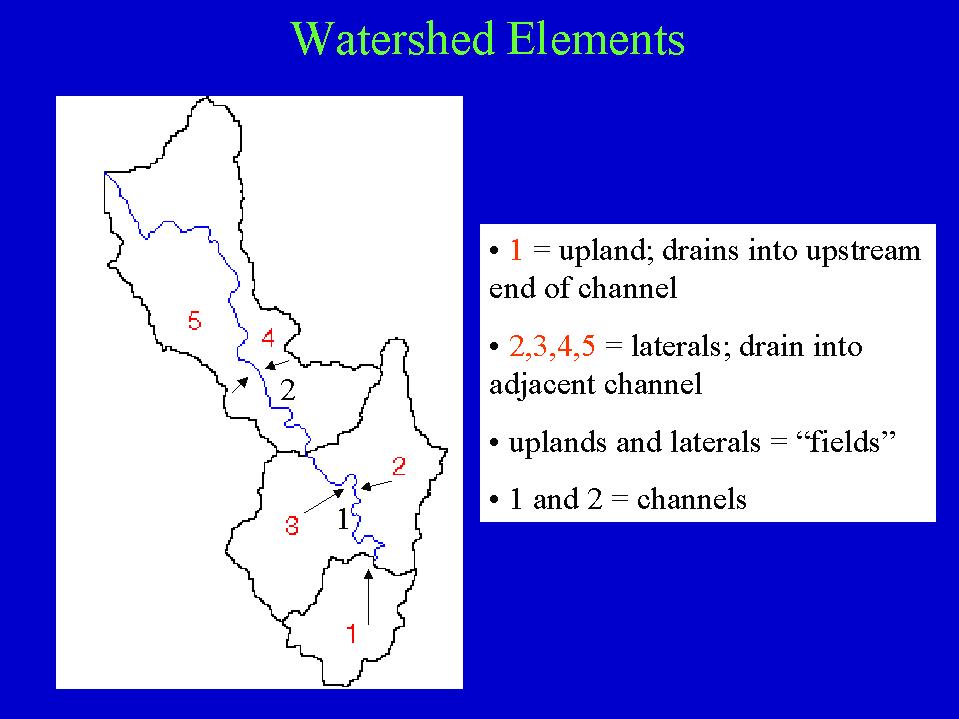 Watershed Elements

5
4
2
2
3
1
1

• 1 = upland; drains into upstream end of channel

• 2,3,4,5 = laterals; drain into adjacent channel

• uplands and laterals = “fields”

• 1 and 2 = channels